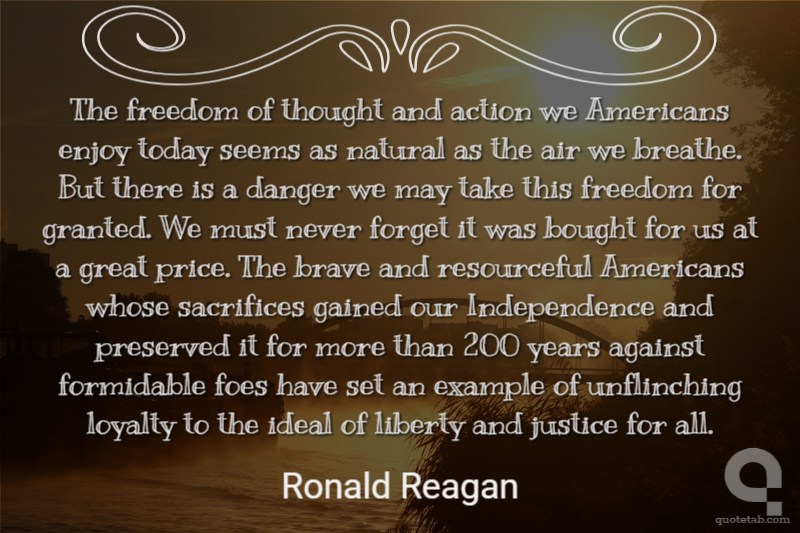 The freedom of thought and action we Americans enjoy today seems as natural as the air we breathe. But there is a danger we may take this freedom for granted. We must never forget it was bought for us at a great price. The brave and resourceful Americans whose sacrifices gained our Independence and preserved it for more than 200 years against formidable foes have set an example of unflinching loyalty to the ideal of liberty and justice for all.

Ronald Reagan

quotetab.com